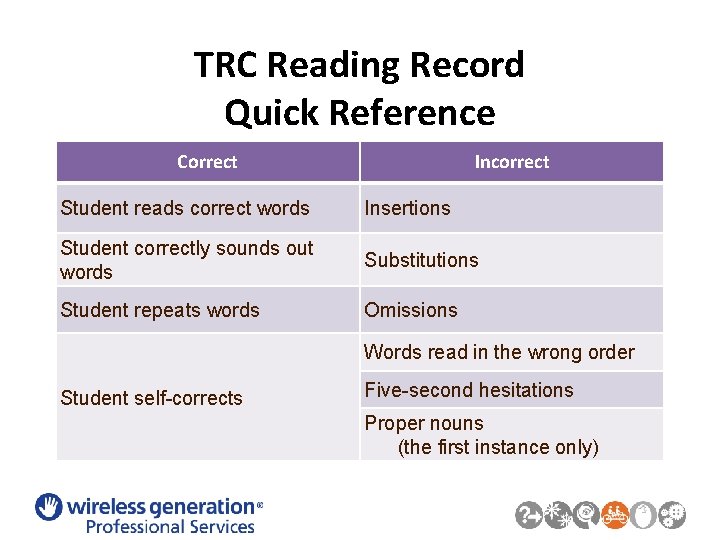 TRC Reading Record
Quick Reference

| Correct | Incorrect |
|---|---|
| Student reads correct words | Insertions |
| Student correctly sounds out words | Substitutions |
| Student repeats words | Omissions |
| Student self-corrects | Words read in the wrong order |
| | Five-second hesitations |
| | Proper nouns (the first instance only) |

wireless generation®
Professional Services